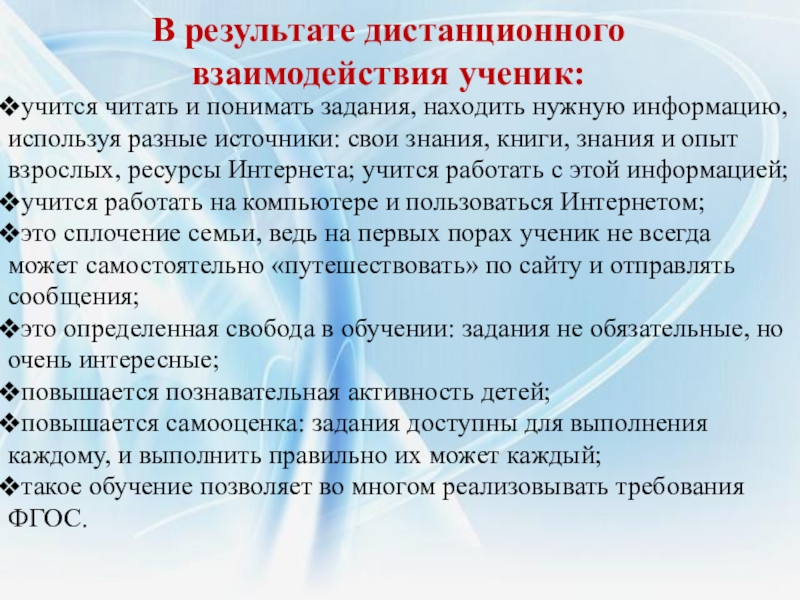 В результате дистанционного взаимодействия ученик:

❖учится читать и понимать задания, находить нужную информацию, используя разные источники: свои знания, книги, знания и опыт взрослых, ресурсы Интернета; учится работать с этой информацией;
❖учится работать на компьютере и пользоваться Интернетом;
❖это сплочение семьи, ведь на первых порах ученик не всегда может самостоятельно «путешествовать» по сайту и отправлять сообщения;
❖это определенная свобода в обучении: задания не обязательные, но очень интересные;
❖повышается познавательная активность детей;
❖повышается самооценка: задания доступны для выполнения каждому, и выполнить правильно их может каждый;
❖такое обучение позволяет во многом реализовывать требования ФГОС.